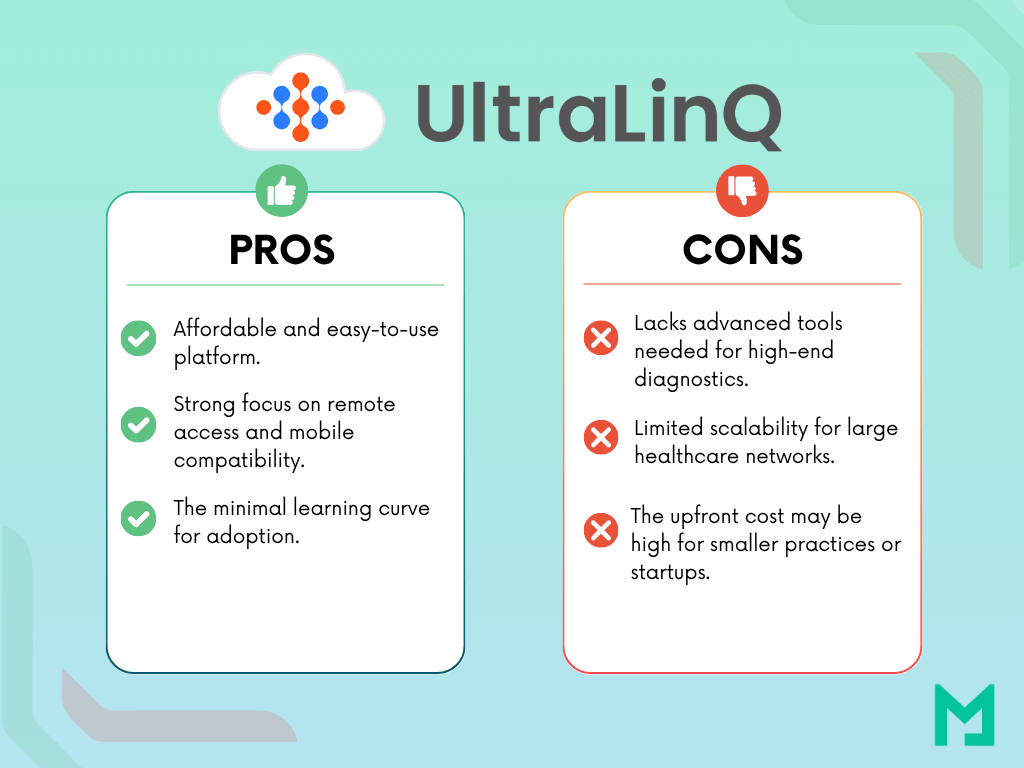 UltraLinQ

PROS

Affordable and easy-to-use platform.

Strong focus on remote access and mobile compatibility.

The minimal learning curve for adoption.

CONS

Lacks advanced tools needed for high-end diagnostics.

Limited scalability for large healthcare networks.

The upfront cost may be high for smaller practices or startups.